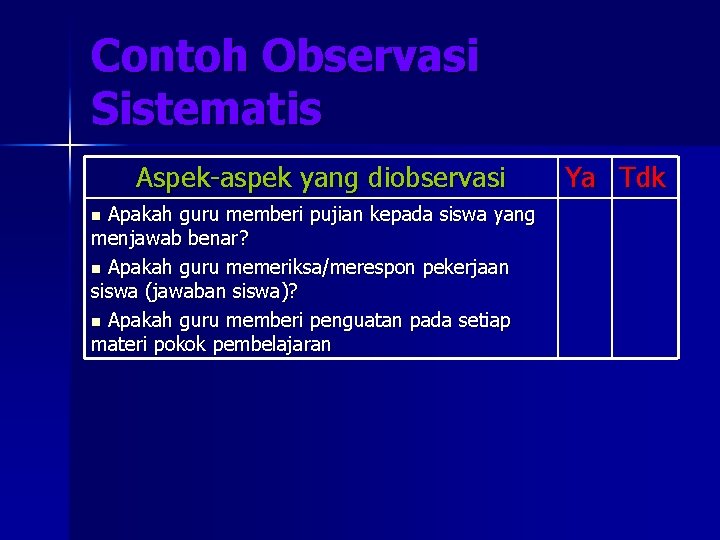 Contoh Observasi Sistematis

| Aspek-aspek yang diobservasi | Ya | Tdk |
|---|---|---|
| ▪ Apakah guru memberi pujian kepada siswa yang menjawab benar? ▪ Apakah guru memeriksa/merespon pekerjaan siswa (jawaban siswa)? ▪ Apakah guru memberi penguatan pada setiap materi pokok pembelajaran | | |